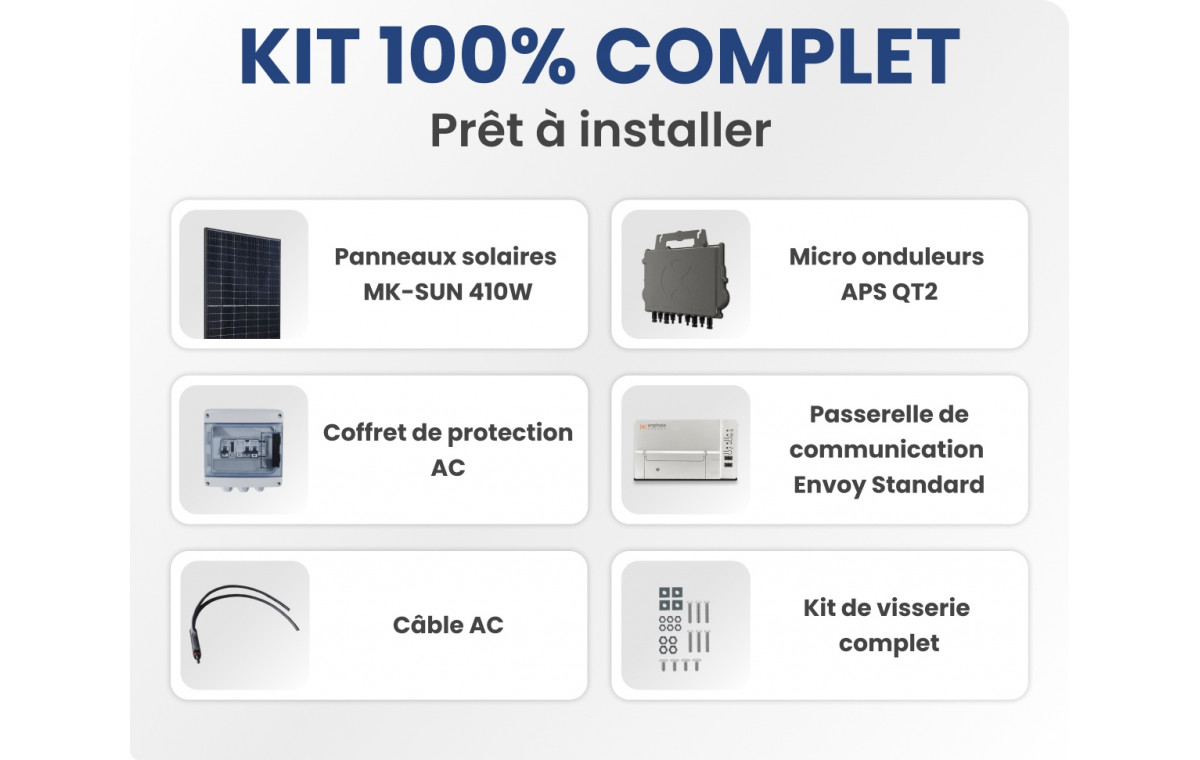 KIT 100% COMPLET
Prêt à installer

Panneaux solaires MK-SUN 410W

Micro onduleurs APS QT2

Coffret de protection AC

Passerelle de communication Envoy Standard

Câble AC

Kit de visserie complet